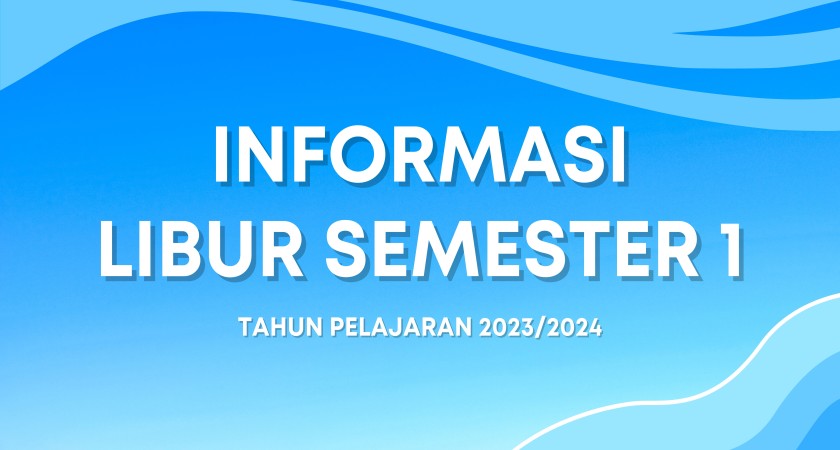 INFORMASI
LIBUR SEMESTER 1

TAHUN PELAJARAN 2023/2024